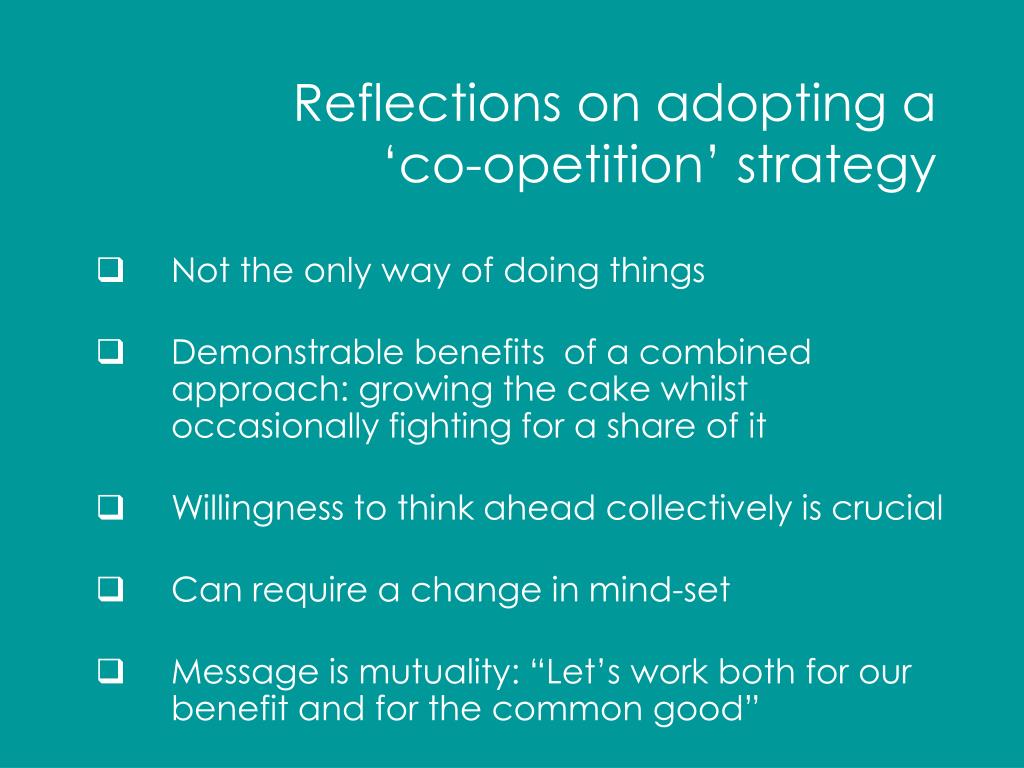 Reflections on adopting a ‘co-opetition’ strategy

❑ Not the only way of doing things

❑ Demonstrable benefits of a combined approach: growing the cake whilst occasionally fighting for a share of it

❑ Willingness to think ahead collectively is crucial

❑ Can require a change in mind-set

❑ Message is mutuality: “Let’s work both for our benefit and for the common good”